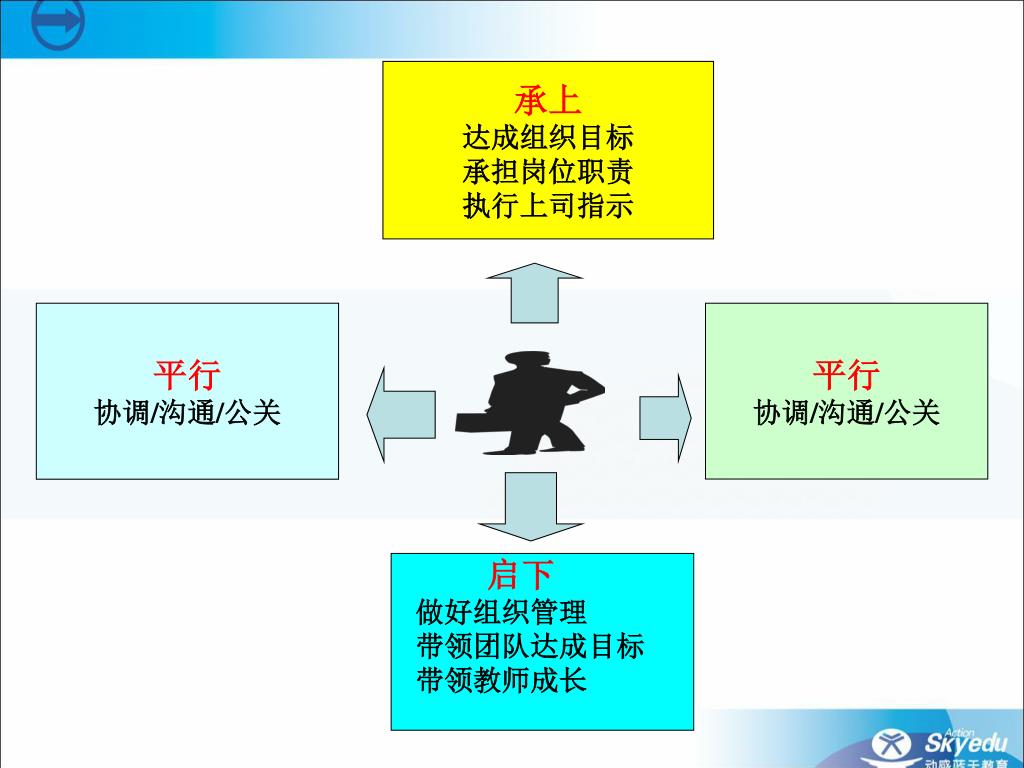 承上
达成组织目标
承担岗位职责
执行上司指示

平行
协调/沟通/公关

平行
协调/沟通/公关

启下
做好组织管理
带领团队达成目标
带领教师成长

Action Skyedu
动感蓝天教育